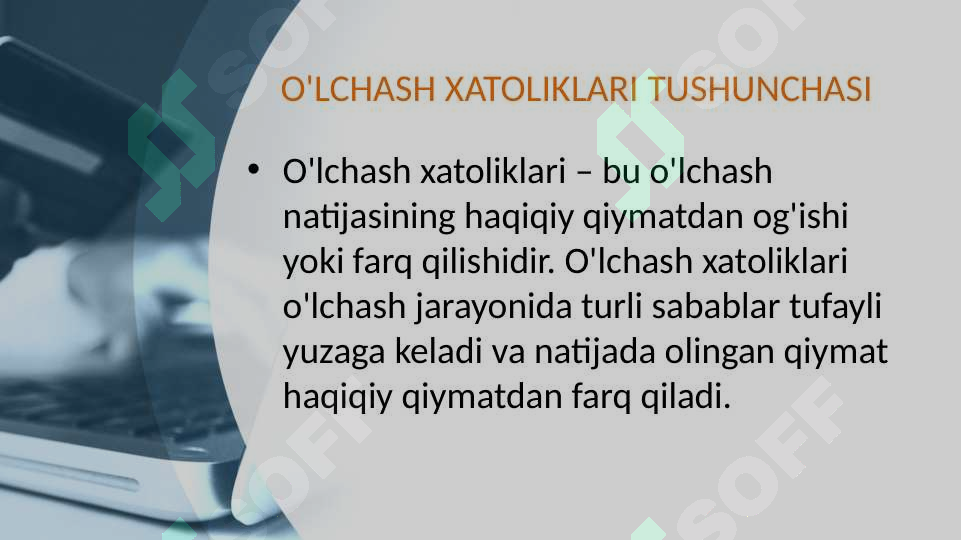 O'LCHASH XATOLIKLARI TUSHUNCHASI

• O'lchash xatoliklari – bu o'lchash natijasining haqiqiy qiymatdan og'ishi yoki farq qilishidir. O'lchash xatoliklari o'lchash jarayonida turli sabablar tufayli yuzaga keladi va natijada olingan qiymat haqiqiy qiymatdan farq qiladi.

SOFF SOFF SOFF SOFF